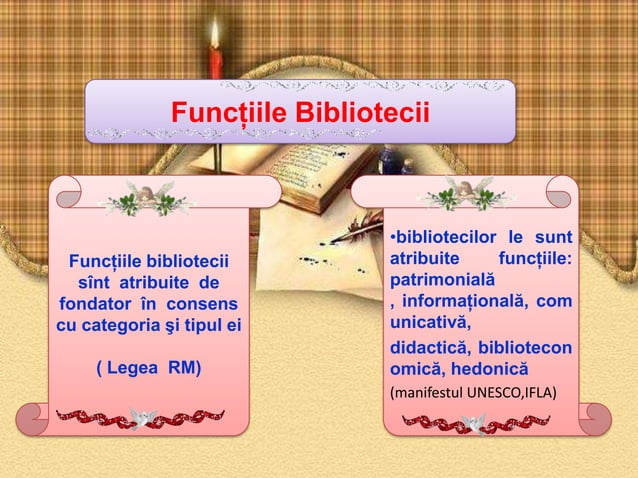 Funcțiile Bibliotecii

Funcțiile bibliotecii sînt atribuite de fondator în consens cu categoria şi tipul ei

( Legea RM)

•bibliotecilor le sunt atribuite funcțiile: patrimonială , informațională, com unicativă,

didactică, bibliotecon omică, hedonică

(manifestul UNESCO,IFLA)